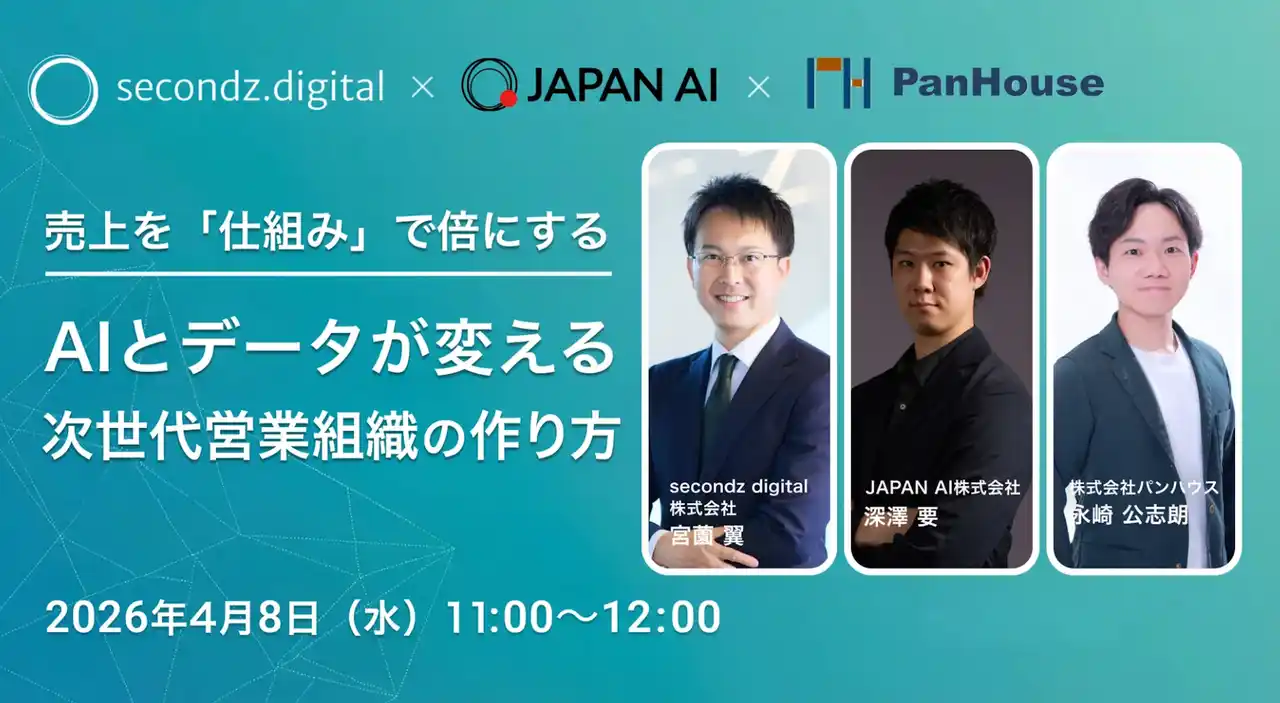 secondz.digital × JAPAN AI × PanHouse

売上を「仕組み」で倍にする

AIとデータが変える
次世代営業組織の作り方

secondz digital
株式会社
宮薗 翼

JAPAN AI株式会社
深澤 要

株式会社パンハウス
永崎 公志朗

2026年4月8日（水）11:00～12:00